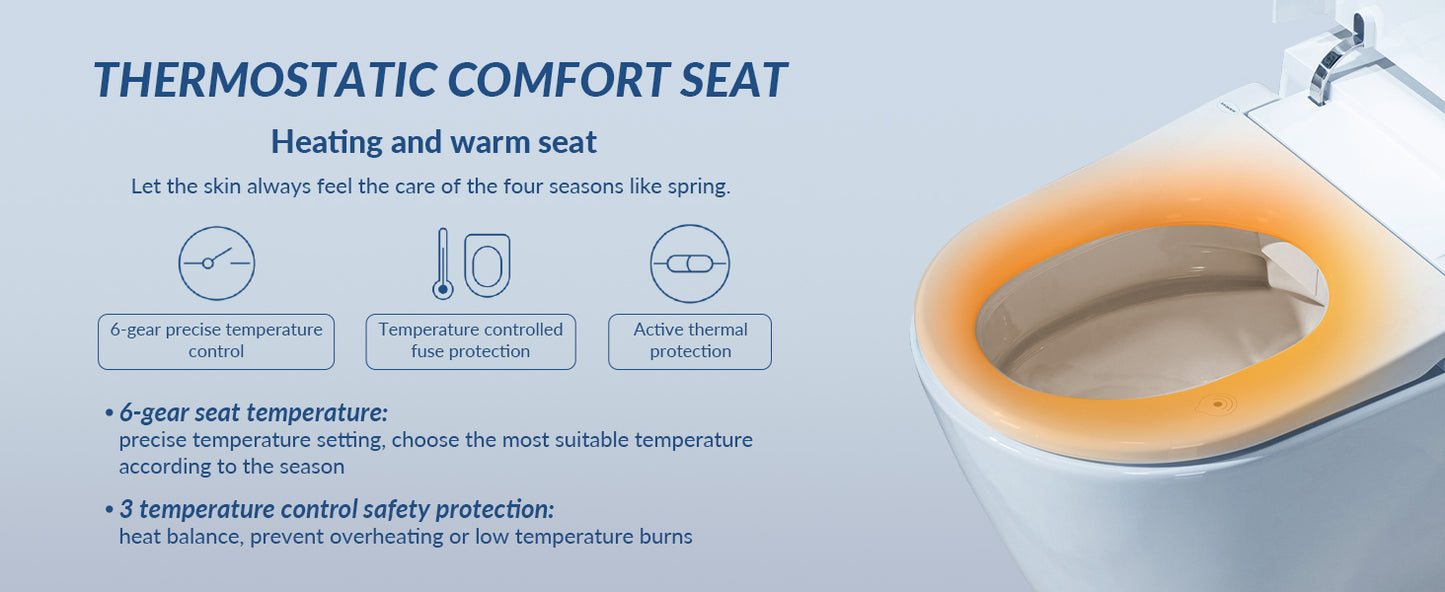 THERMOSTATIC COMFORT SEAT

Heating and warm seat

Let the skin always feel the care of the four seasons like spring.

6-gear precise temperature control

Temperature controlled fuse protection

Active thermal protection

• 6-gear seat temperature:
precise temperature setting, choose the most suitable temperature according to the season

• 3 temperature control safety protection:
heat balance, prevent overheating or low temperature burns